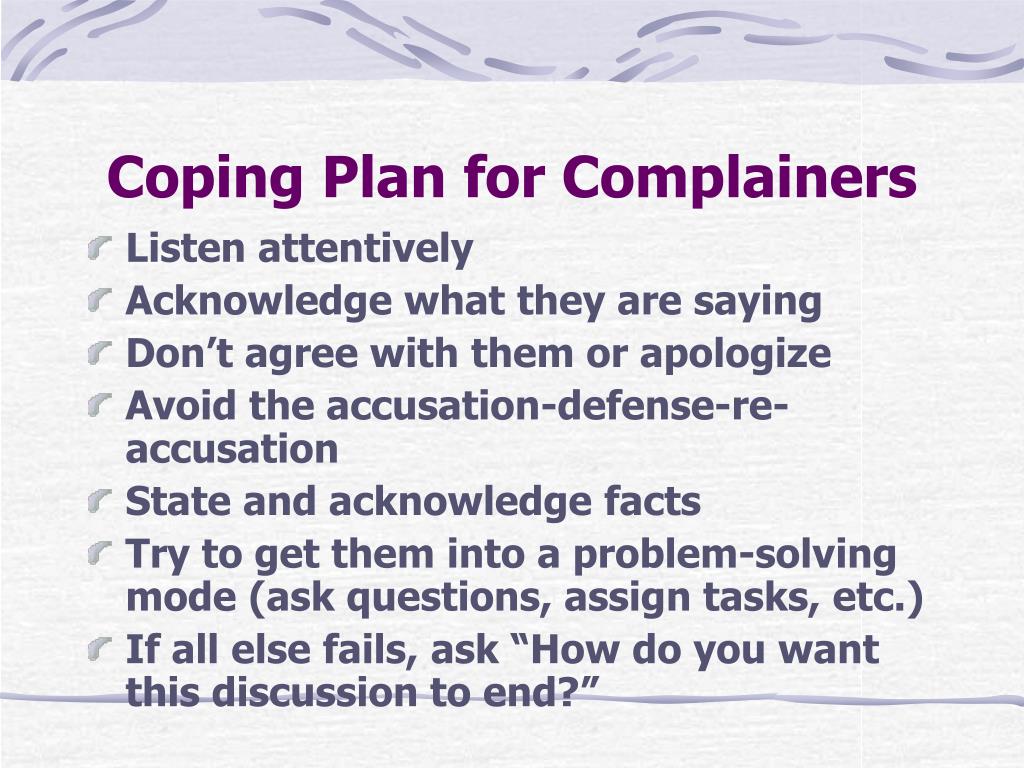 Coping Plan for Complainers

Listen attentively
Acknowledge what they are saying
Don’t agree with them or apologize
Avoid the accusation-defense-re-accusation
State and acknowledge facts
Try to get them into a problem-solving mode (ask questions, assign tasks, etc.)
If all else fails, ask “How do you want this discussion to end?”